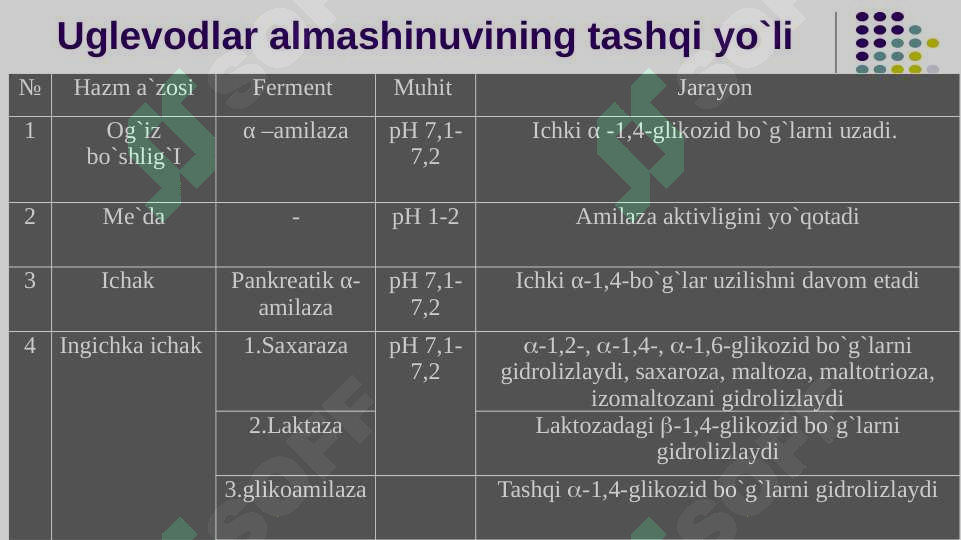 Uglevodlar almashinuvining tashqi yo`li

| № | Hazm a`zosi | Ferment | Muhit | Jarayon |
|---|---|---|---|---|
| 1 | Og`iz bo`shlig`I | α –amilaza | pH 7,1-7,2 | Ichki α -1,4-glikozid bo`g`larni uzadi. |
| 2 | Me`da | - | pH 1-2 | Amilaza aktivligini yo`qotadi |
| 3 | Ichak | Pankreatik α-amilaza | pH 7,1-7,2 | Ichki α-1,4-bo`g`lar uzilishni davom etadi |
| 4 | Ingichka ichak | 1.Saxaraza | pH 7,1-7,2 | α-1,2-, α-1,4-, α-1,6-glikozid bo`g`larni gidrolizlaydi, saxaroza, maltoza, maltotrioza, izomaltozani gidrolizlaydi |
| | | 2.Laktaza | | Laktozadagi β-1,4-glikozid bo`g`larni gidrolizlaydi |
| | | 3.glikoamilaza | | Tashqi α-1,4-glikozid bo`g`larni gidrolizlaydi |